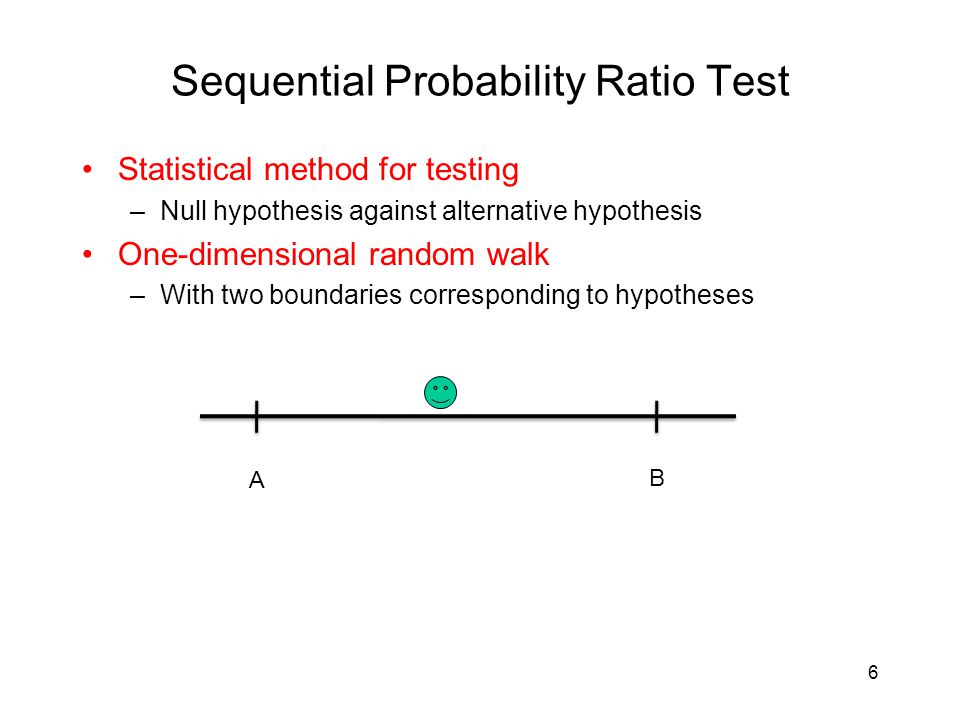 Sequential Probability Ratio Test

• Statistical method for testing
– Null hypothesis against alternative hypothesis

• One-dimensional random walk
– With two boundaries corresponding to hypotheses

A

B

6